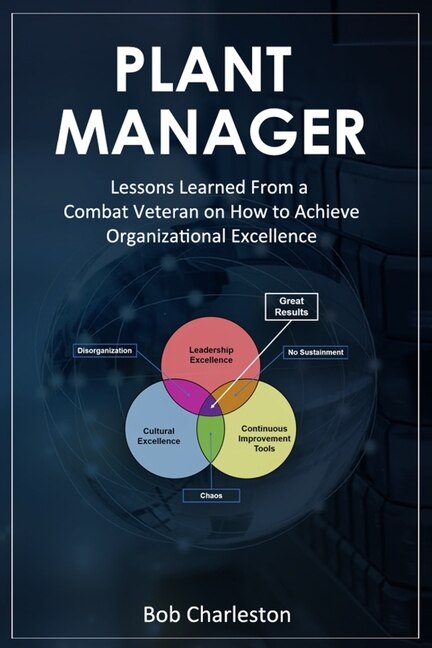 PLANT MANAGER

Lessons Learned From a Combat Veteran on How to Achieve Organizational Excellence

Great Results

Disorganization

Leadership Excellence

No Sustainment

Cultural Excellence

Continuous Improvement Tools

Chaos

Bob Charleston